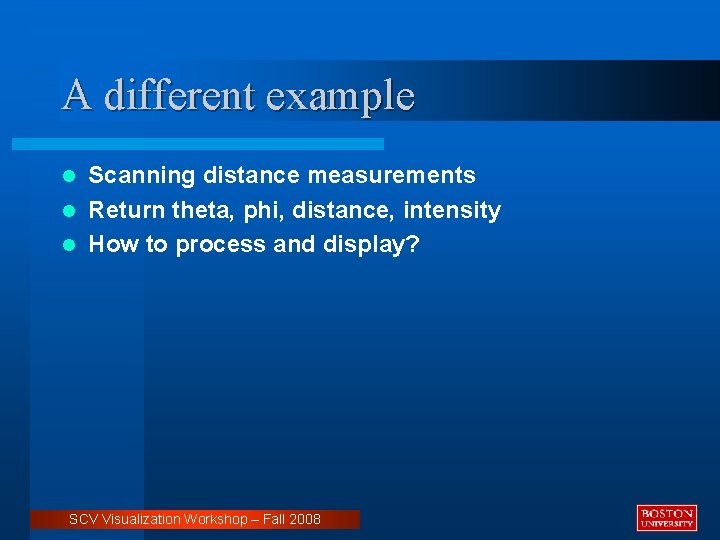 A different example

- Scanning distance measurements
- Return theta, phi, distance, intensity
- How to process and display?

SCV Visualization Workshop – Fall 2008

BOSTON UNIVERSITY